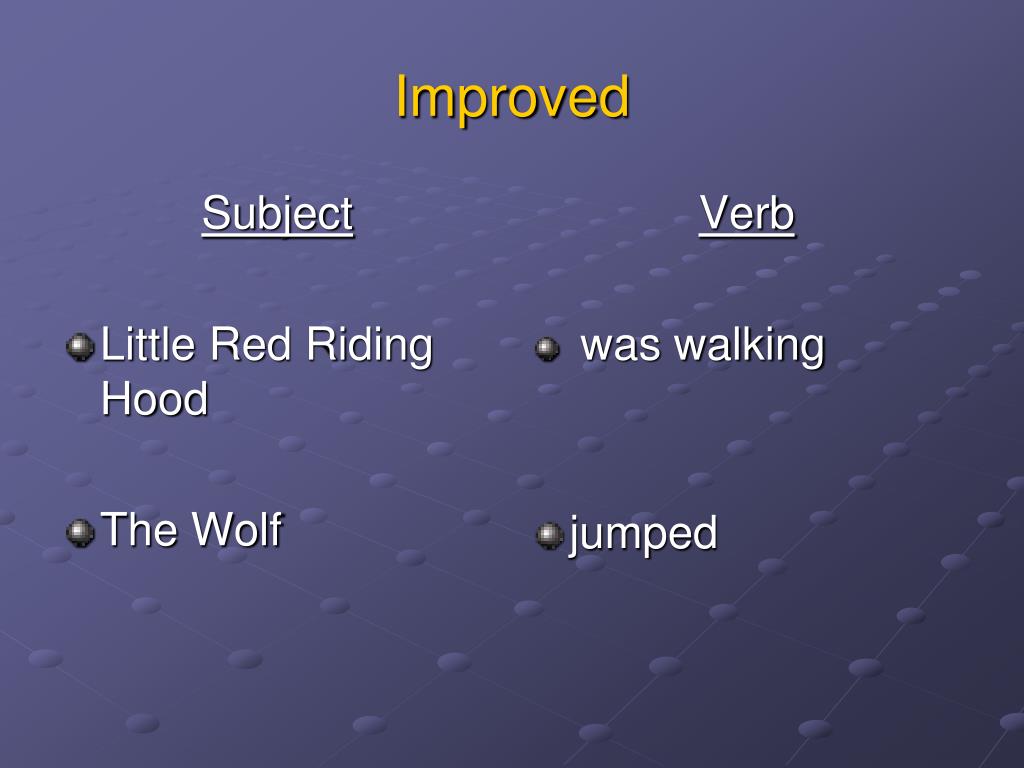 Improved

Subject

Little Red Riding Hood

The Wolf

Verb

was walking

jumped